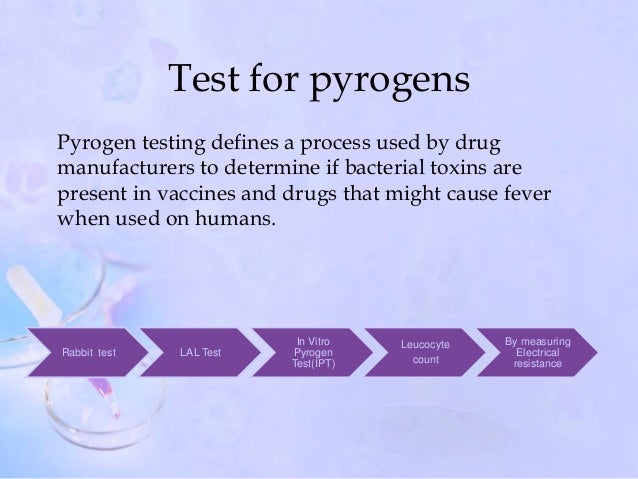 Test for pyrogens

Pyrogen testing defines a process used by drug manufacturers to determine if bacterial toxins are present in vaccines and drugs that might cause fever when used on humans.

Rabbit test

LAL Test

In Vitro Pyrogen Test(IPT)

Leucocyte count

By measuring Electrical resistance